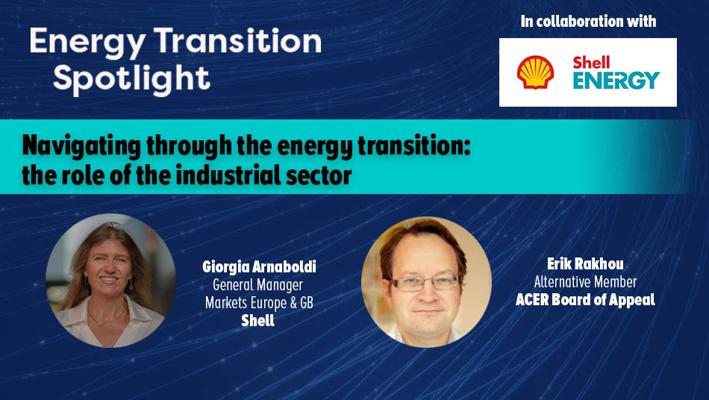 Energy Transition Spotlight

In collaboration with

Shell ENERGY

Navigating through the energy transition: the role of the industrial sector

Giorgia Arnaboldi
General Manager
Markets Europe & GB
Shell

Erik Rakhou
Alternative Member
ACER Board of Appeal